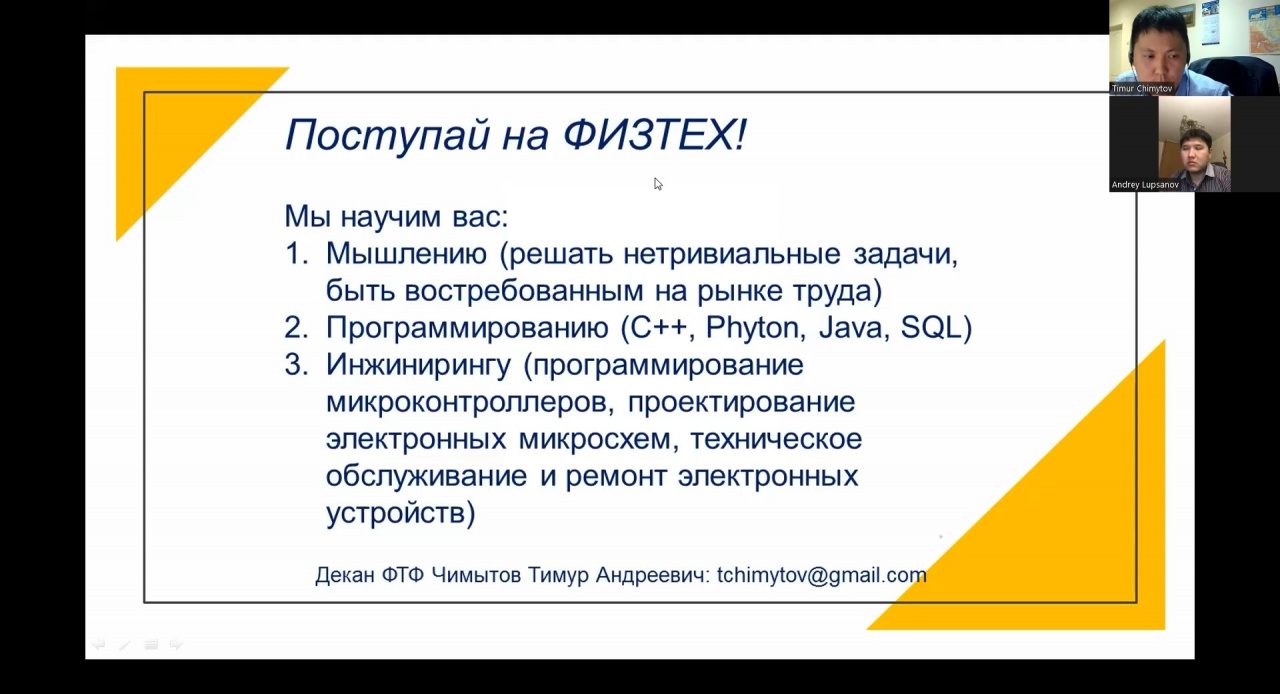 Timur Chimytov

Andrey Lupsanov

Поступай на ФИЗТЕХ!

Мы научим вас:
1. Мышлению (решать нетривиальные задачи, быть востребованным на рынке труда)
2. Программированию (C++, Phyton, Java, SQL)
3. Инжинирингу (программирование микроконтроллеров, проектирование электронных микросхем, техническое обслуживание и ремонт электронных устройств)

Декан ФТФ Чимытов Тимур Андреевич: tchimytov@gmail.com